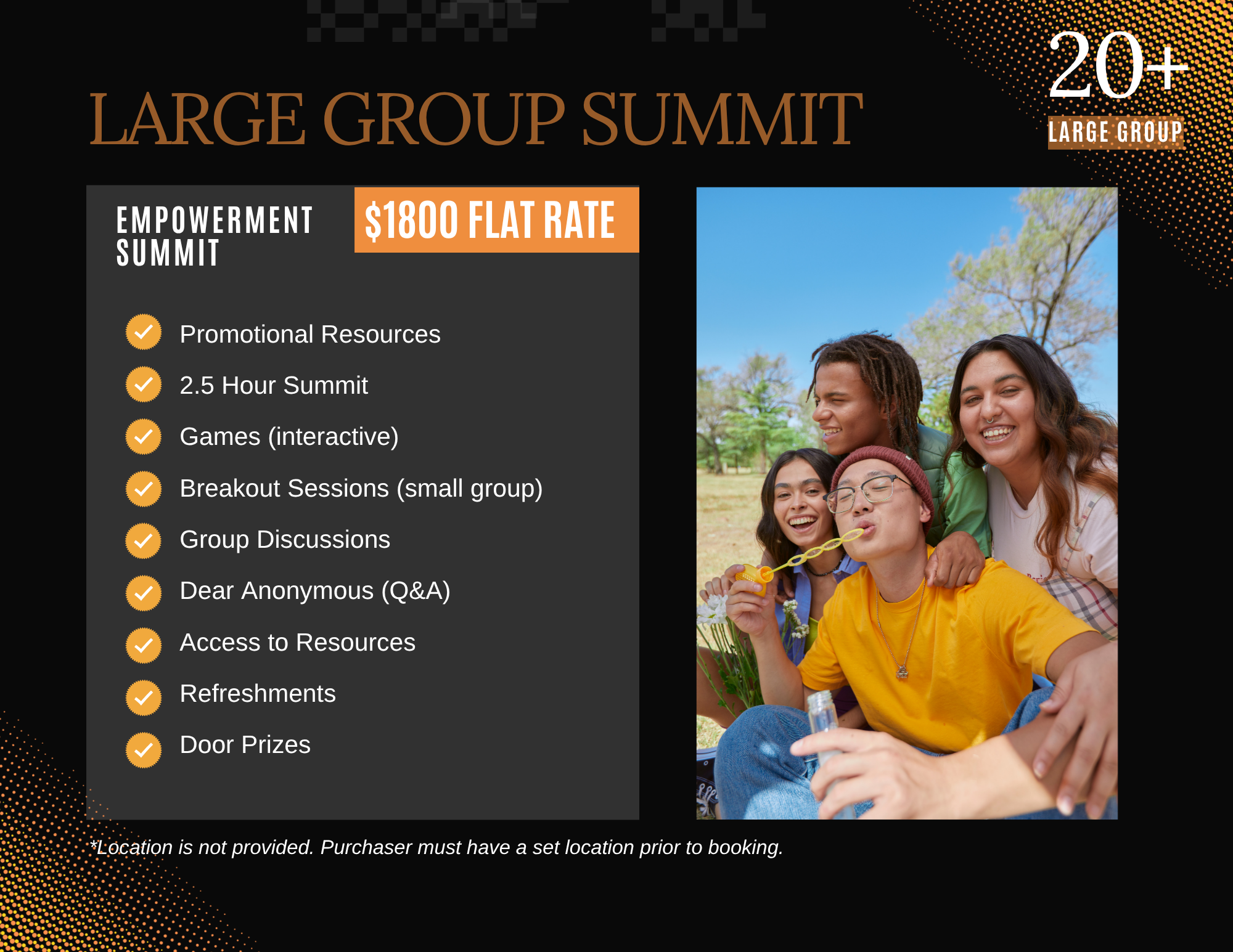 LARGE GROUP SUMMIT

20+
LARGE GROUP

EMPOWERMENT SUMMIT

$1800 FLAT RATE

Promotional Resources
2.5 Hour Summit
Games (interactive)
Breakout Sessions (small group)
Group Discussions
Dear Anonymous (Q&A)
Access to Resources
Refreshments
Door Prizes

*Location is not provided. Purchaser must have a set location prior to booking.